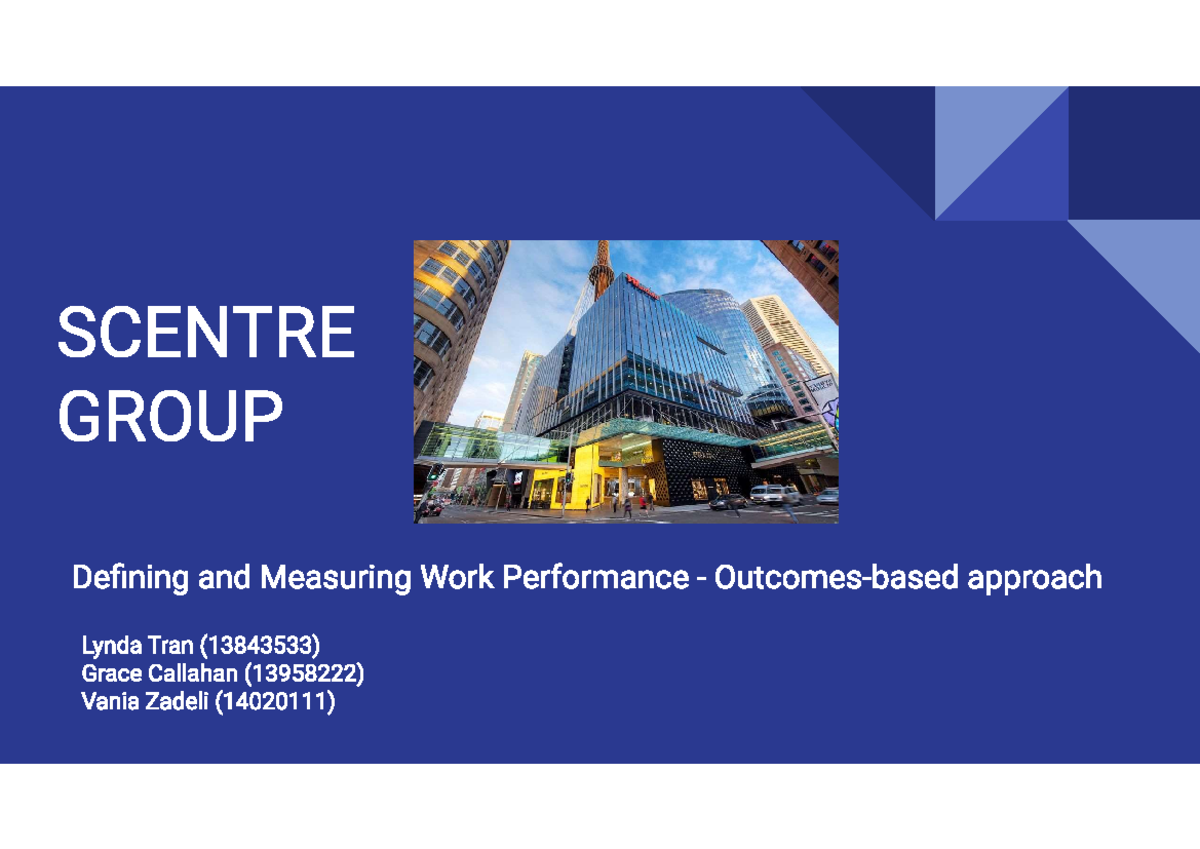 SCENTRE GROUP

Defining and Measuring Work Performance - Outcomes-based approach

Lynda Tran (13843533)
Grace Callahan (13958222)
Vania Zadeli (14020111)